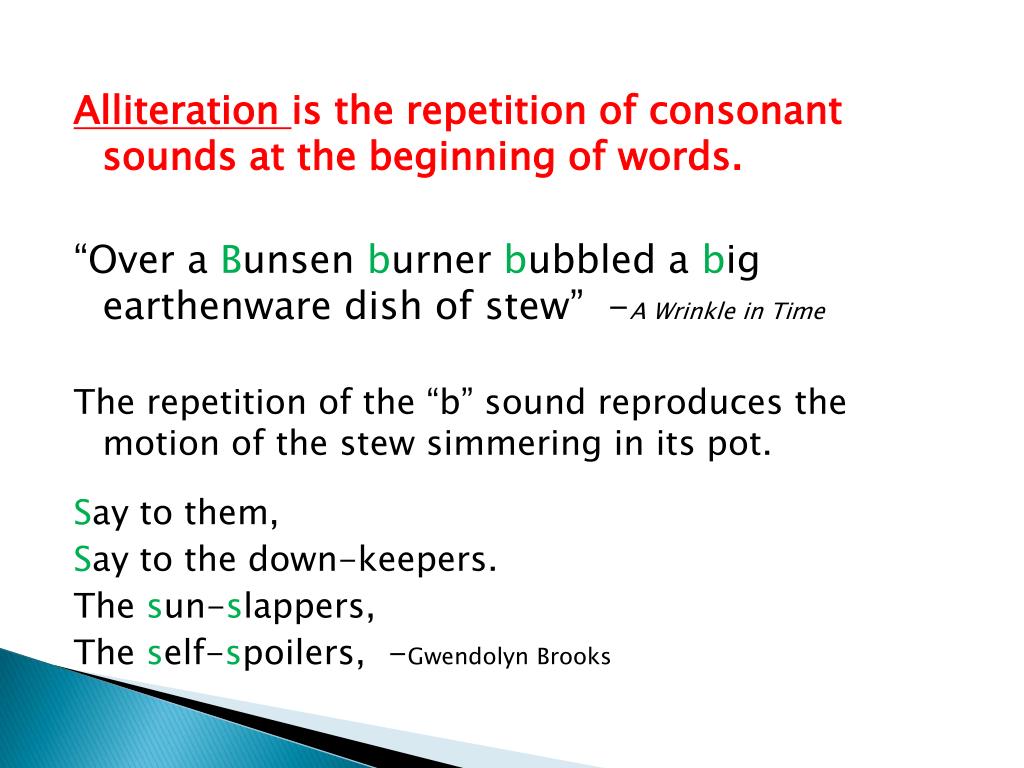 Alliteration is the repetition of consonant sounds at the beginning of words.

“Over a Bunsen burner bubbled a big earthenware dish of stew” –A Wrinkle in Time

The repetition of the “b” sound reproduces the motion of the stew simmering in its pot.

Say to them,
Say to the down-keepers.
The sun-slappers,
The self-spoilers, –Gwendolyn Brooks